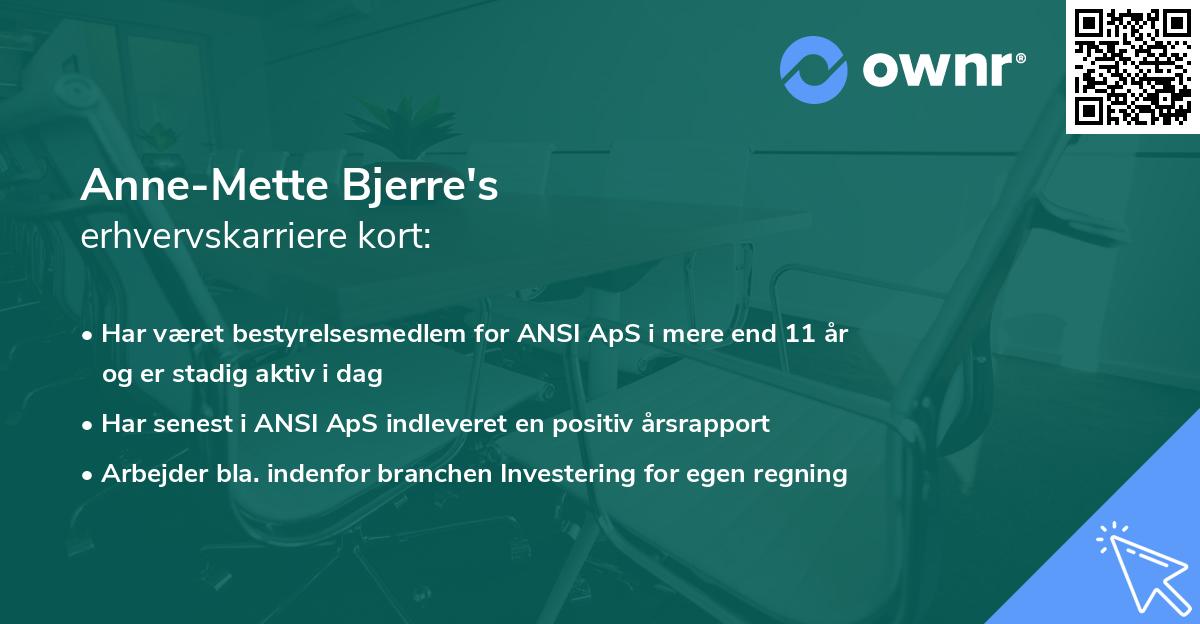 ownr®

Anne-Mette Bjerre's
erhvervskarriere kort:

• Har været bestyrelsesmedlem for ANSI ApS i mere end 11 år og er stadig aktiv i dag
• Har senest i ANSI ApS indleveret en positiv årsrapport
• Arbejder bla. indenfor branchen Investering for egen regning